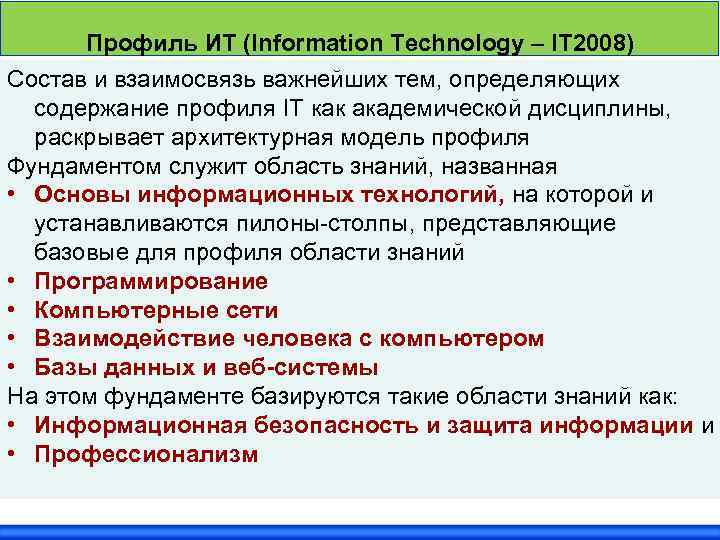 Профиль ИТ (Information Technology – IT2008)

Состав и взаимосвязь важнейших тем, определяющих содержание профиля IT как академической дисциплины, раскрывает архитектурная модель профиля

Фундаментом служит область знаний, названная

• Основы информационных технологий, на которой и устанавливаются пилоны-столпы, представляющие базовые для профиля области знаний
• Программирование
• Компьютерные сети
• Взаимодействие человека с компьютером
• Базы данных и веб-системы

На этом фундаменте базируются такие области знаний как:

• Информационная безопасность и защита информации и
• Профессионализм